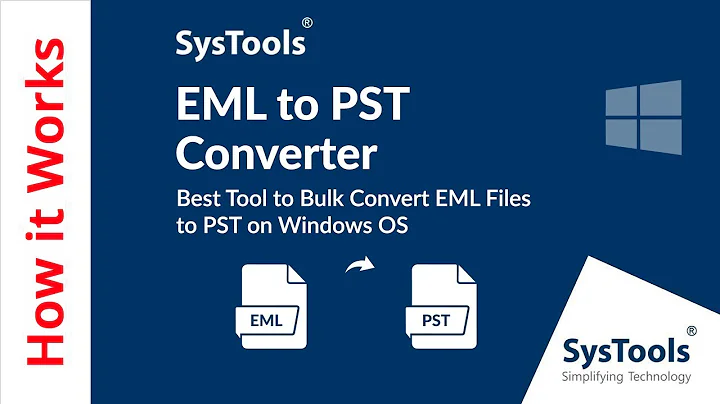 How it Works

SysTools®

EML to PST Converter

Best Tool to Bulk Convert EML Files to PST on Windows OS

EML

PST

SysTools®
Simplifying Technology